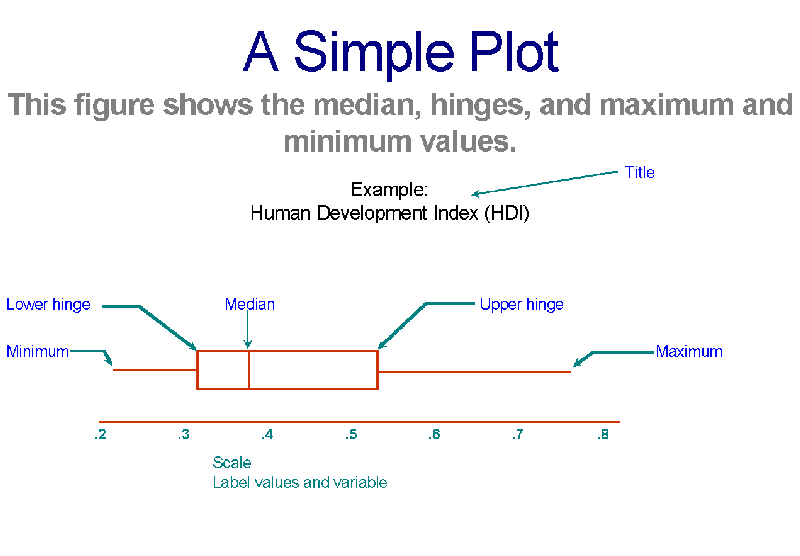 A Simple Plot

This figure shows the median, hinges, and maximum and minimum values.

Title

Example:
Human Development Index (HDI)

Lower hinge

Median

Upper hinge

Minimum

Maximum

.2 .3 .4 .5 .6 .7 .8

Scale
Label values and variable